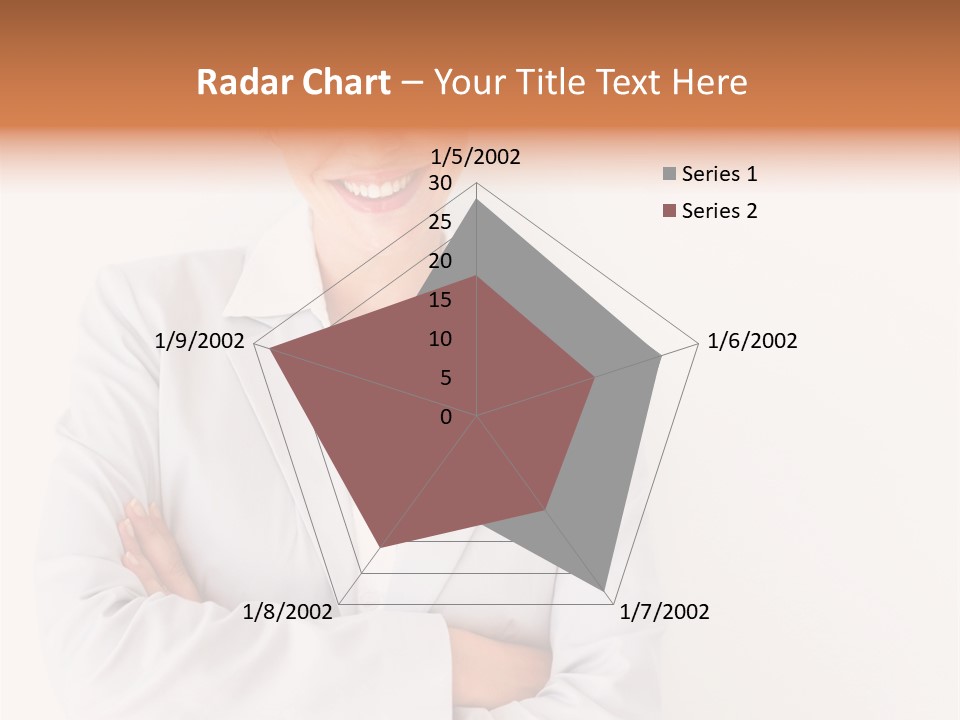 Radar Chart – Your Title Text Here

1/5/2002
30
25
20
15
10
5
0
1/6/2002
1/7/2002
1/8/2002
1/9/2002

Series 1
Series 2